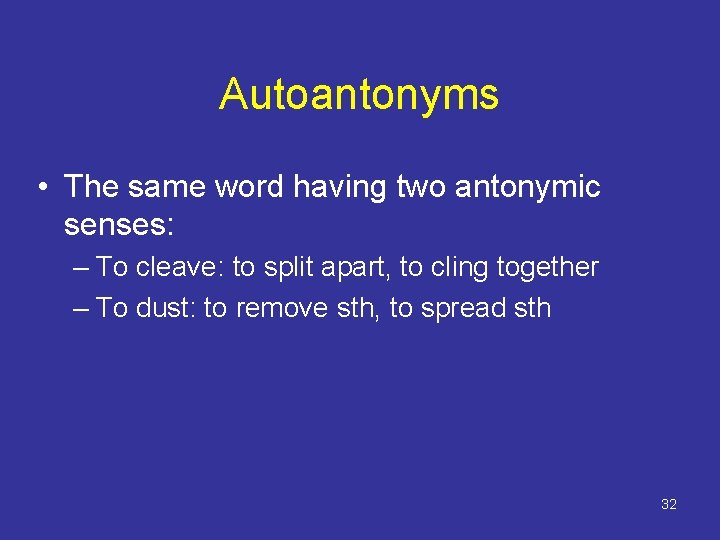 Autoantonyms

• The same word having two antonymic senses:
– To cleave: to split apart, to cling together
– To dust: to remove sth, to spread sth

32